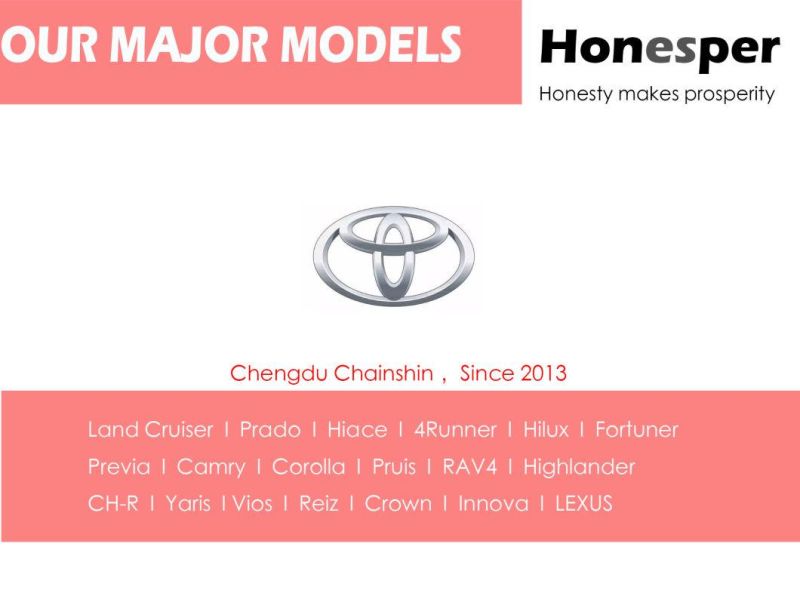 OUR MAJOR MODELS

Honesper
Honesty makes prosperity

Chengdu Chainshin , Since 2013

Land Cruiser I Prado I Hiace I 4Runner I Hilux I Fortuner
Previa I Camry I Corolla I Pruis I RAV4 I Highlander
CH-R I Yaris I Vios I Reiz I Crown I Innova I LEXUS